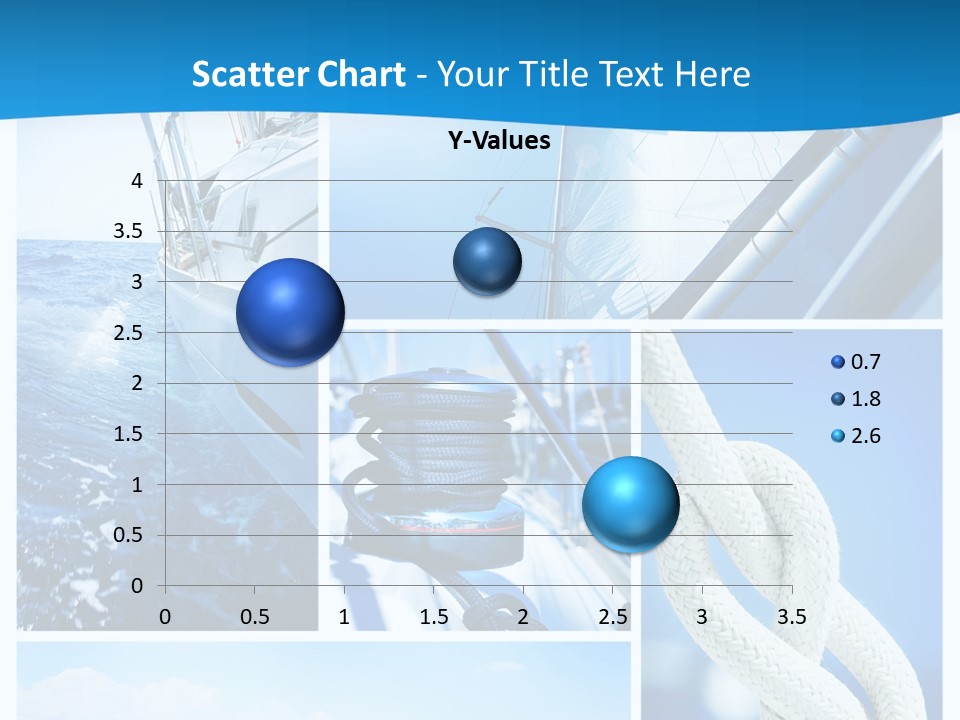 Scatter Chart - Your Title Text Here

Y-Values

4
3.5
3
2.5
2
1.5
1
0.5
0

0 0.5 1 1.5 2 2.5 3 3.5

0.7
1.8
2.6